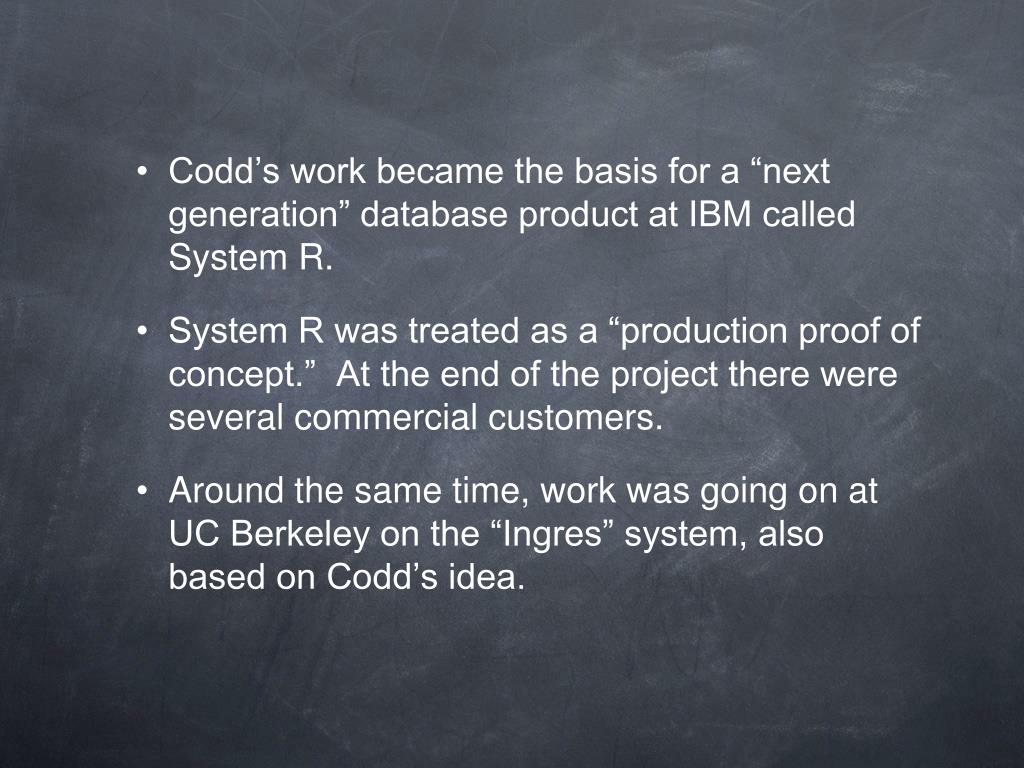 • Codd’s work became the basis for a “next generation” database product at IBM called System R.

• System R was treated as a “production proof of concept.”  At the end of the project there were several commercial customers.

• Around the same time, work was going on at UC Berkeley on the “Ingres” system, also based on Codd’s idea.